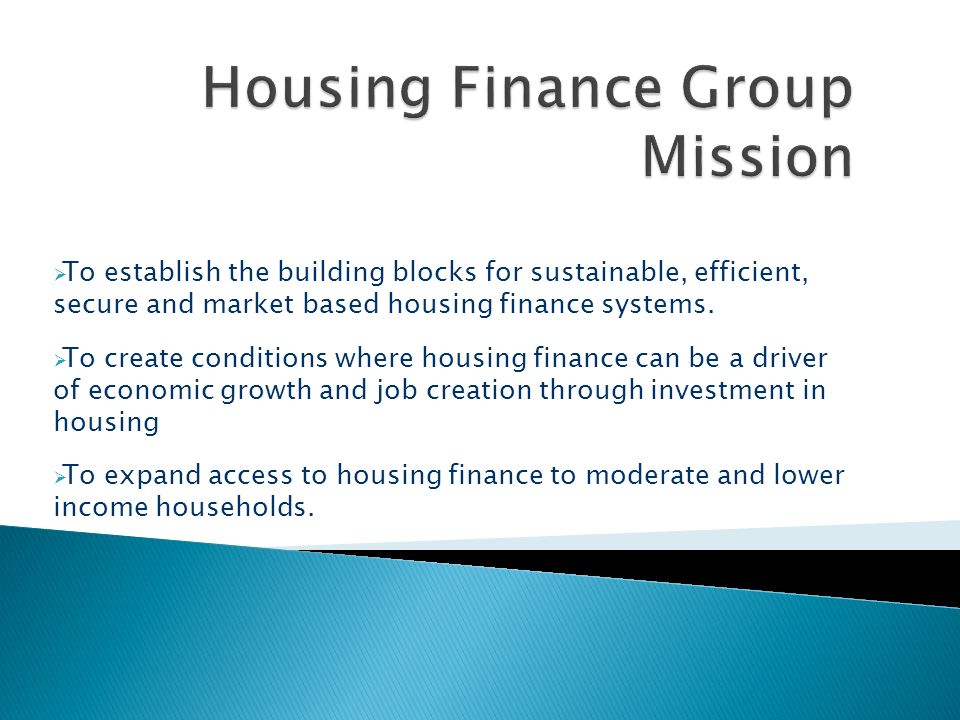 Housing Finance Group Mission

➢To establish the building blocks for sustainable, efficient, secure and market based housing finance systems.

➢To create conditions where housing finance can be a driver of economic growth and job creation through investment in housing

➢To expand access to housing finance to moderate and lower income households.